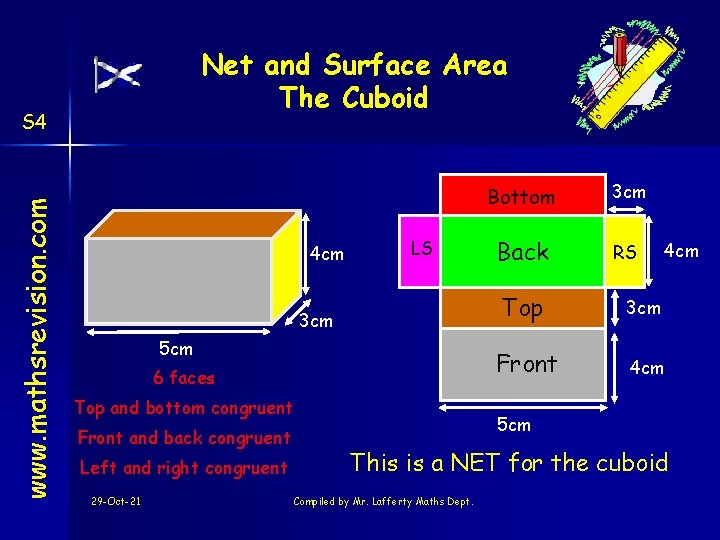 Net and Surface Area
The Cuboid

S4

www.mathsrevision.com

4cm
3cm
5cm

6 faces
Top and bottom congruent
Front and back congruent
Left and right congruent

Bottom
3cm
LS
Back
RS
4cm
Top
3cm
Front
4cm
5cm

This is a NET for the cuboid

29-Oct-21

Compiled by Mr. Lafferty Maths Dept.